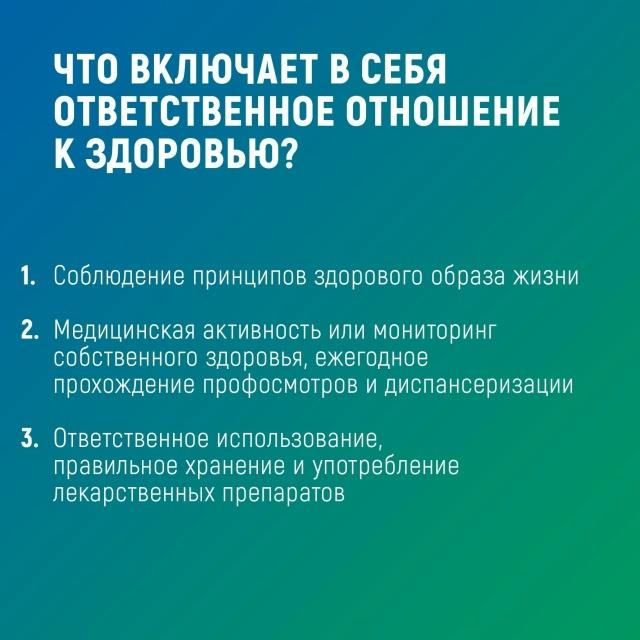 ЧТО ВКЛЮЧАЕТ В СЕБЯ ОТВЕТСТВЕННОЕ ОТНОШЕНИЕ К ЗДОРОВЬЮ?

1. Соблюдение принципов здорового образа жизни

2. Медицинская активность или мониторинг собственного здоровья, ежегодное прохождение профосмотров и диспансеризации

3. Ответственное использование, правильное хранение и употребление лекарственных препаратов